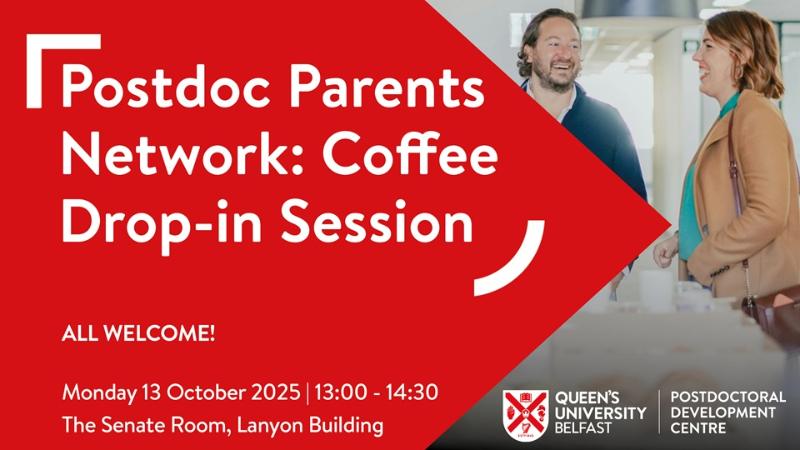 Postdoc Parents Network: Coffee Drop-in Session

ALL WELCOME!

Monday 13 October 2025 | 13:00 - 14:30
The Senate Room, Lanyon Building

QUEEN'S UNIVERSITY BELFAST

POSTDOCTORAL DEVELOPMENT CENTRE